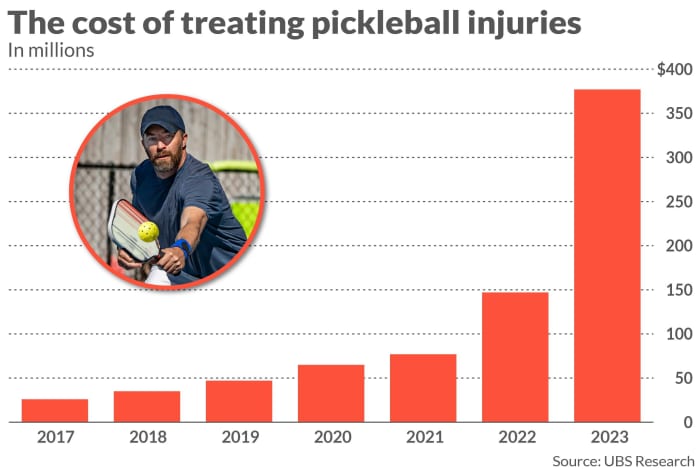 The cost of treating pickleball injuries
In millions

$400
350
300
250
200
150
100
50
0

2017 2018 2019 2020 2021 2022 2023

Source: UBS Research